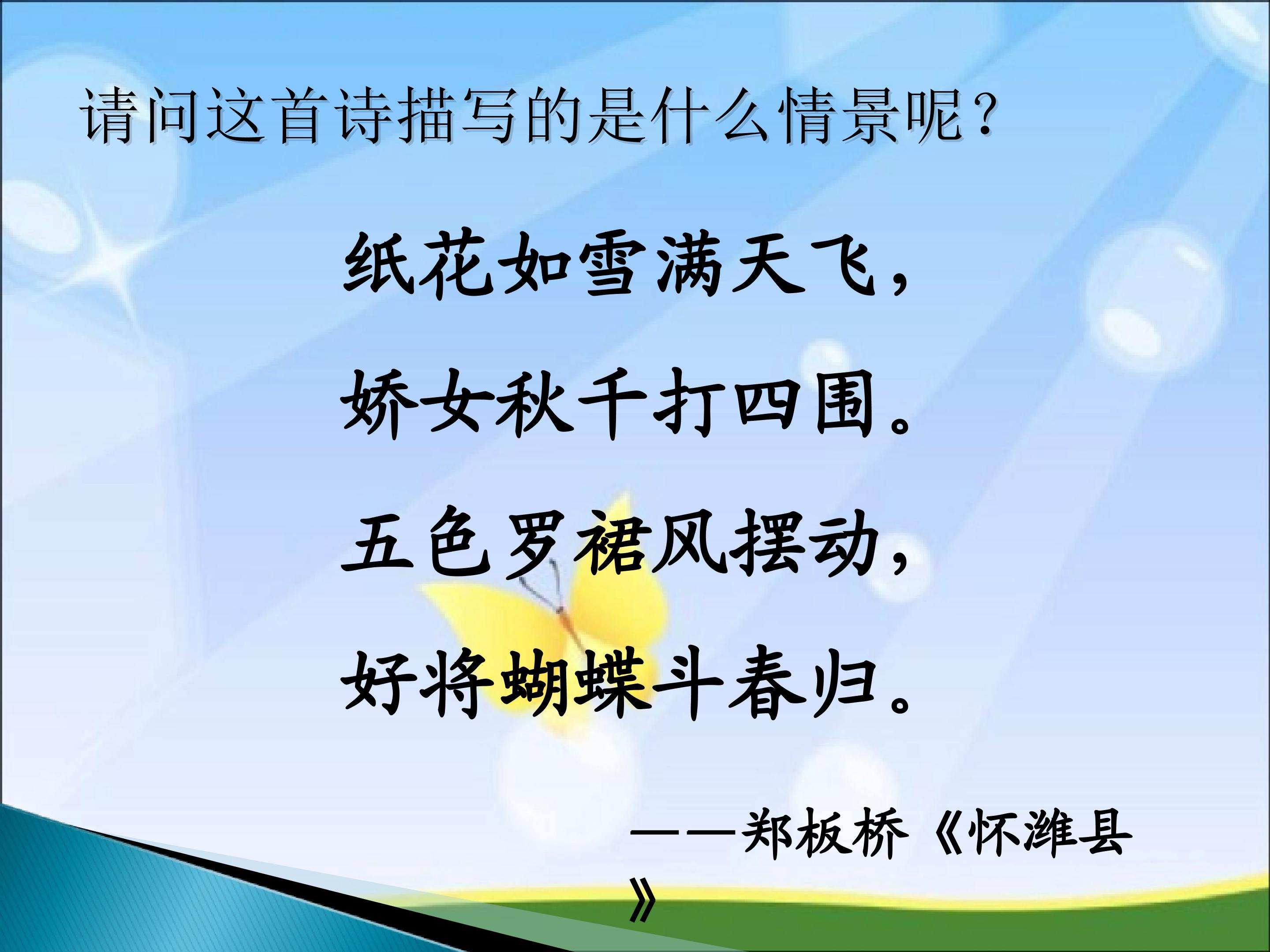 请问这首诗描写的是什么情景呢？

纸花如雪满天飞，

娇女秋千打四围。

五色罗裙风摆动，

好将蝴蝶斗春归。

——郑板桥《怀潍县》